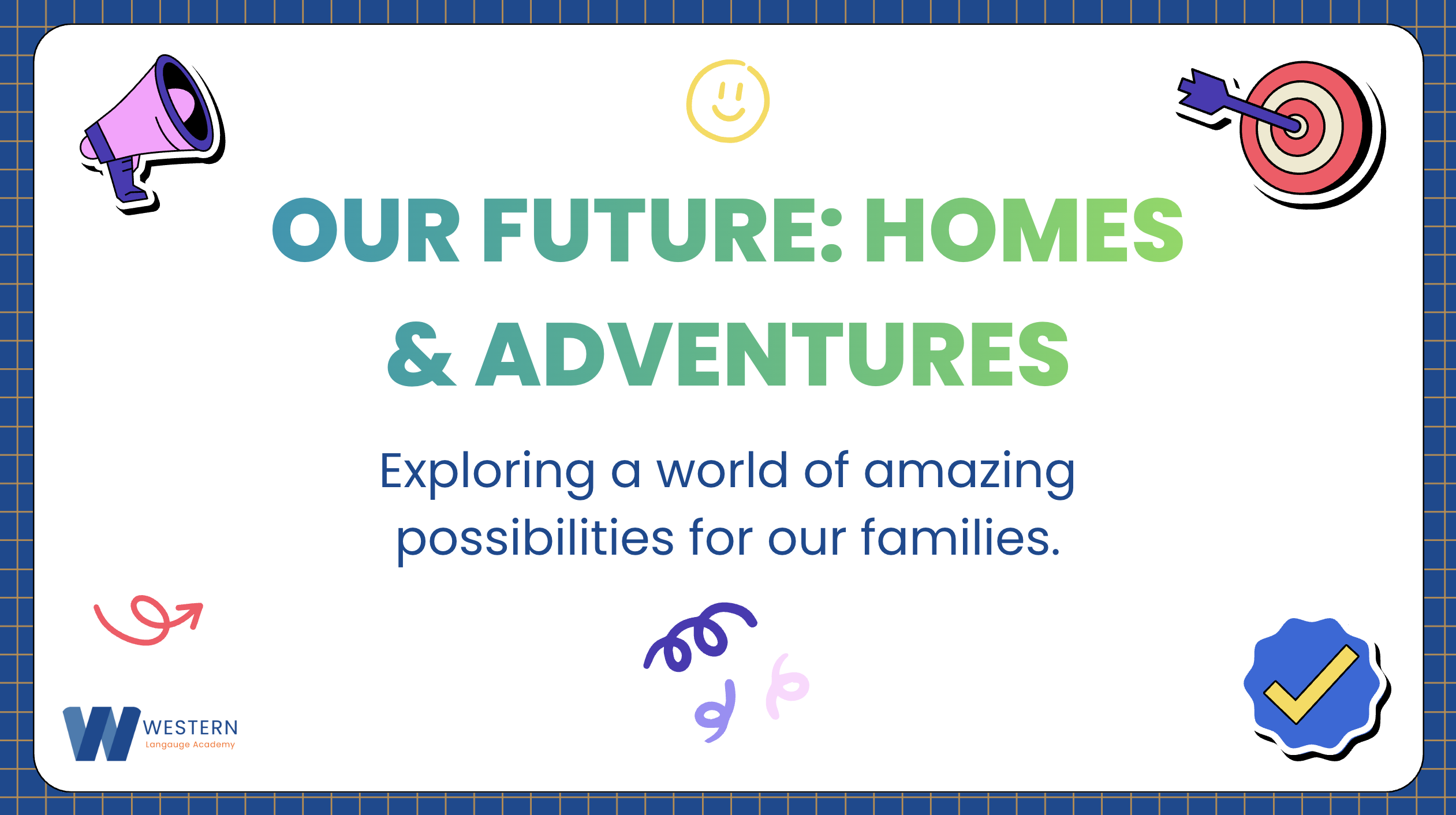 OUR FUTURE: HOMES & ADVENTURES

Exploring a world of amazing possibilities for our families.

WESTERN
Langauge Academy